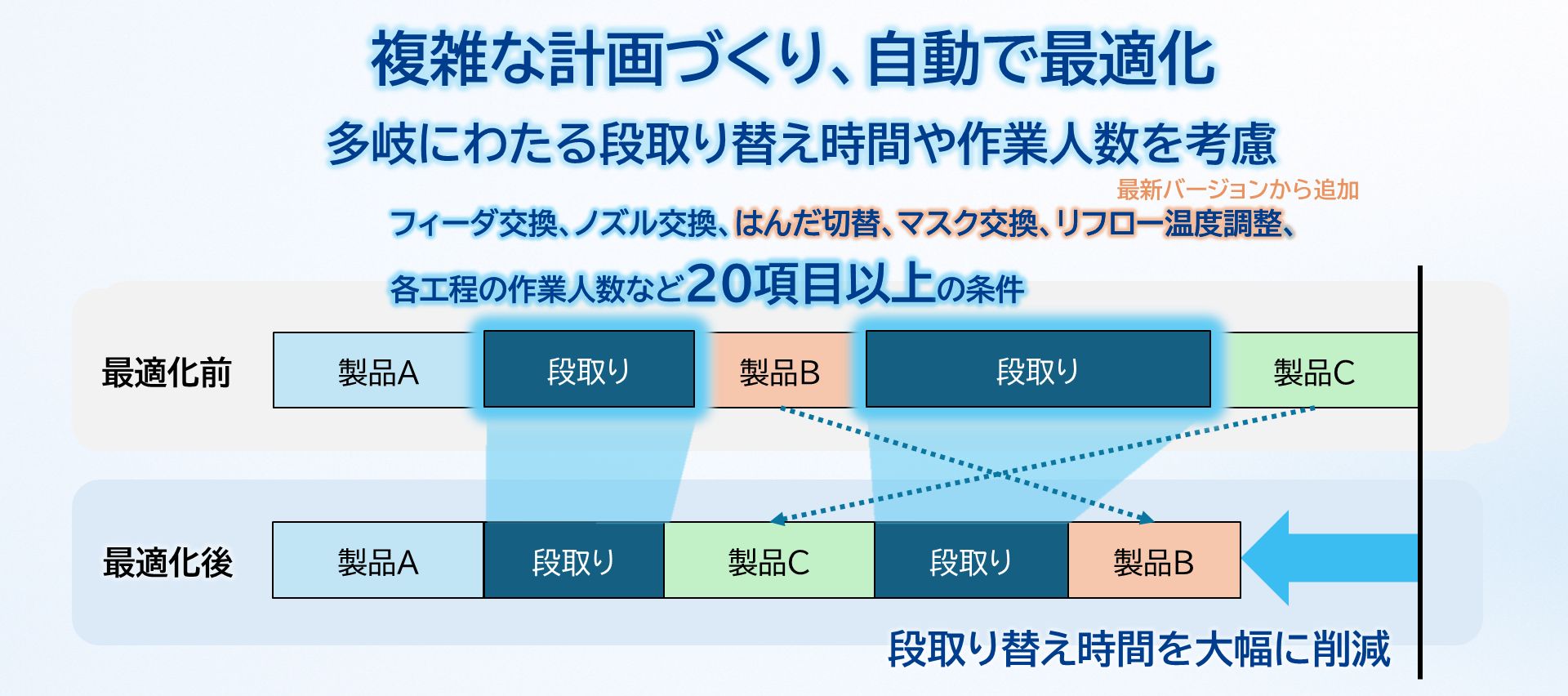 複雑な計画づくり、自動で最適化

多岐にわたる段取り替え時間や作業人数を考慮

最新バージョンから追加

フィーダ交換、ノズル交換、はんだ切替、マスク交換、リフロー温度調整、

各工程の作業人数など20項目以上の条件

最適化前

製品A

段取り

製品B

段取り

製品C

最適化後

製品A

段取り

製品C

段取り

製品B

段取り替え時間を大幅に削減